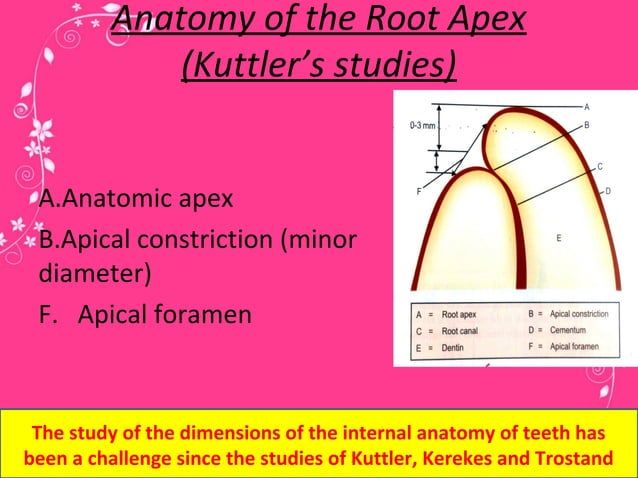 Anatomy of the Root Apex (Kuttler's studies)

A.Anatomic apex

B.Apical constriction (minor diameter)

F. Apical foramen

0-3 mm

A
B
C
D
E
F

| A = Root apex | B = Apical constriction |
|---|---|
| C = Root canal | D = Cementum |
| E = Dentin | F = Apical foramen |

The study of the dimensions of the internal anatomy of teeth has been a challenge since the studies of Kuttler, Kerekes and Trostand